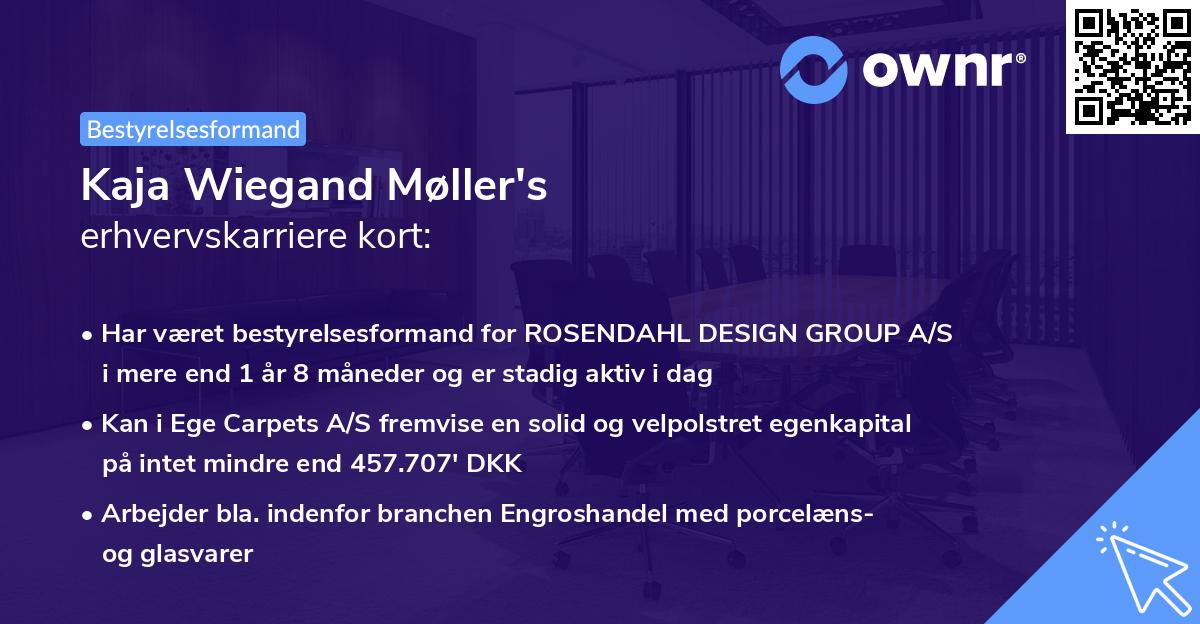 ownr®

Bestyrelsesformand

Kaja Wiegand Møller's
erhvervskarriere kort:

• Har været bestyrelsesformand for ROSENDAHL DESIGN GROUP A/S i mere end 1 år 8 måneder og er stadig aktiv i dag

• Kan i Ege Carpets A/S fremvise en solid og velpolstret egenkapital på intet mindre end 457.707' DKK

• Arbejder bla. indenfor branchen Engroshandel med porcelæns- og glasvarer